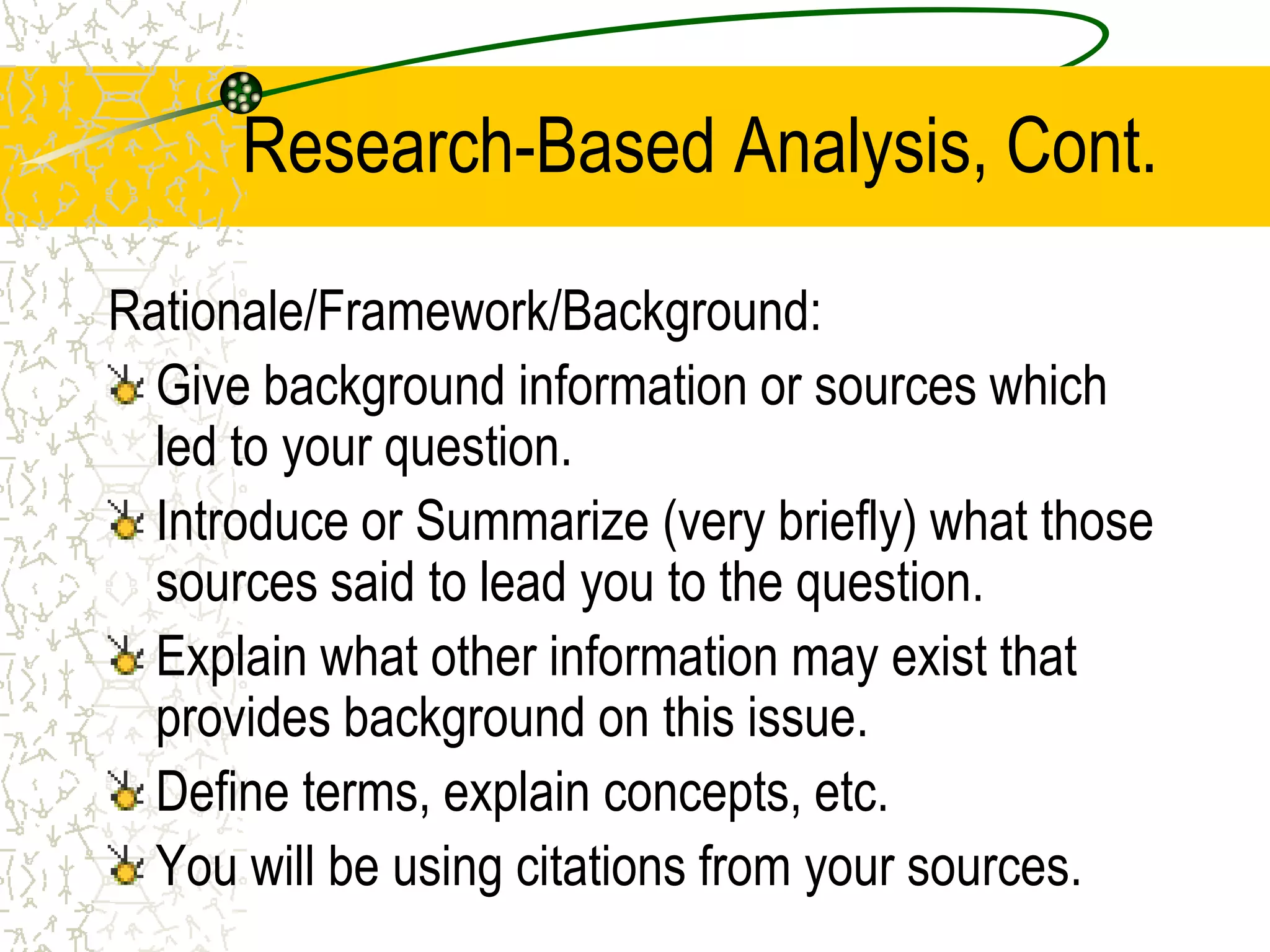 Research-Based Analysis, Cont.

Rationale/Framework/Background:

Give background information or sources which led to your question.

Introduce or Summarize (very briefly) what those sources said to lead you to the question.

Explain what other information may exist that provides background on this issue.

Define terms, explain concepts, etc.

You will be using citations from your sources.